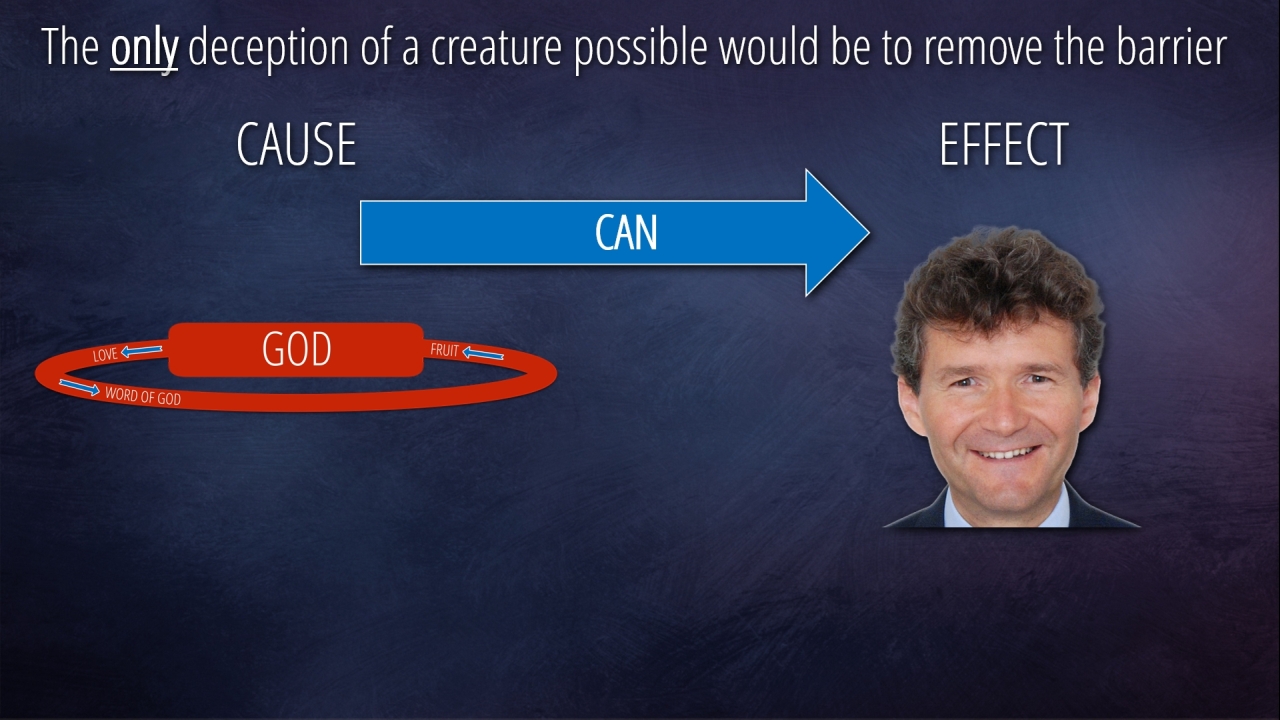 The only deception of a creature possible would be to remove the barrier

CAUSE

EFFECT

CAN

GOD

LOVE

FRUIT

WORD OF GOD